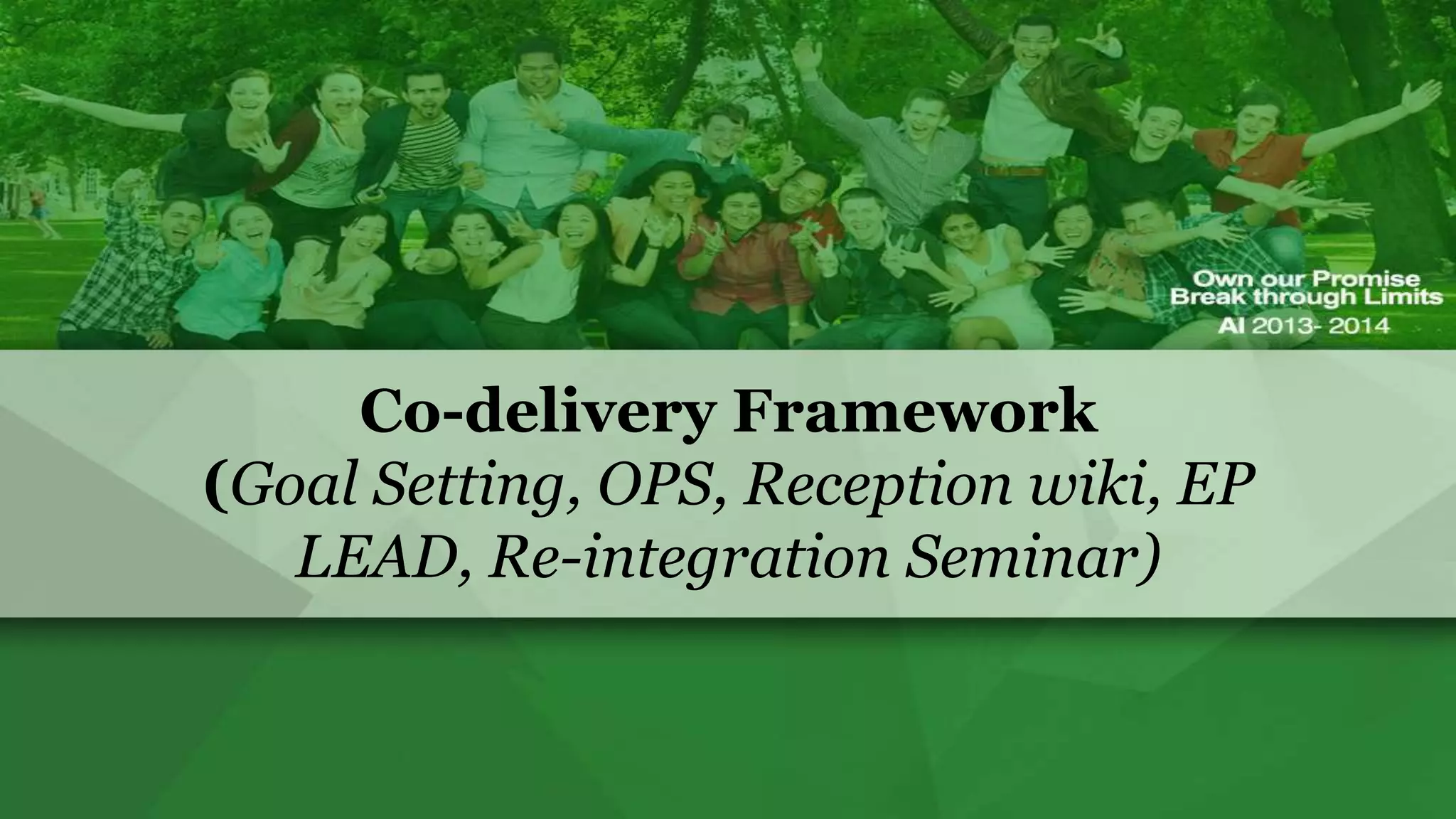 Own our Promise
Break through Limits
AI 2013- 2014

Co-delivery Framework
(Goal Setting, OPS, Reception wiki, EP LEAD, Re-integration Seminar)